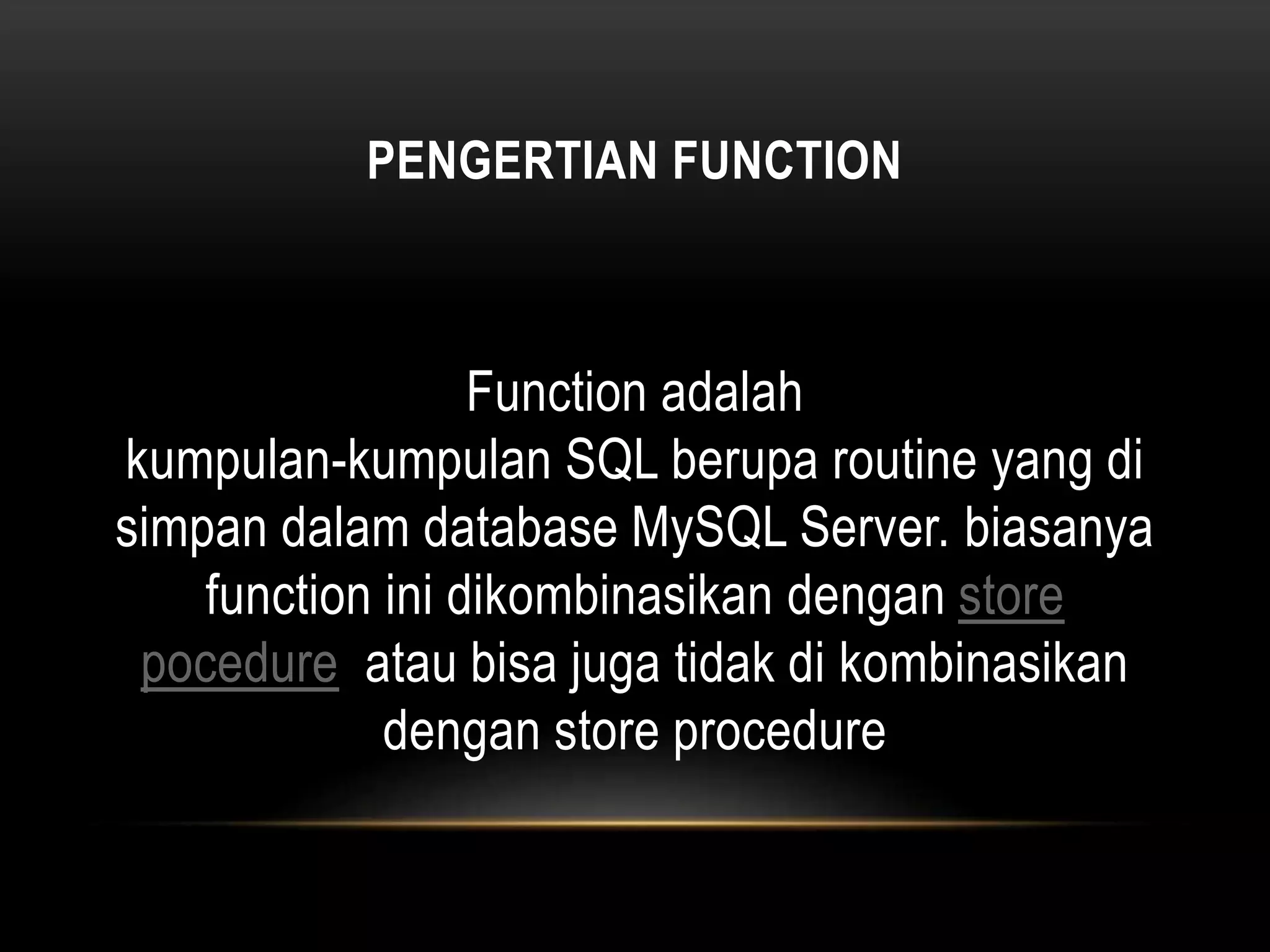 PENGERTIAN FUNCTION

Function adalah kumpulan-kumpulan SQL berupa routine yang di simpan dalam database MySQL Server. biasanya function ini dikombinasikan dengan store pocedure  atau bisa juga tidak di kombinasikan dengan store procedure